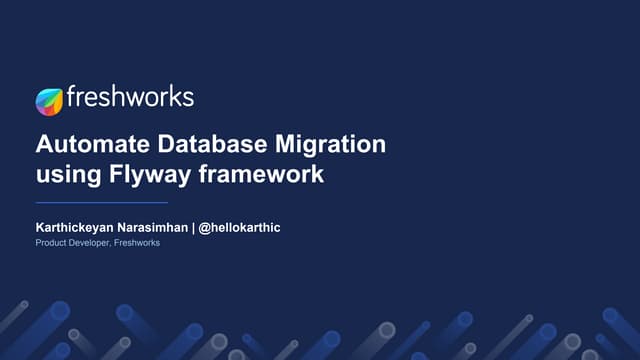 freshworks

Automate Database Migration using Flyway framework

Karthickeyan Narasimhan | @hellokarthic
Product Developer, Freshworks